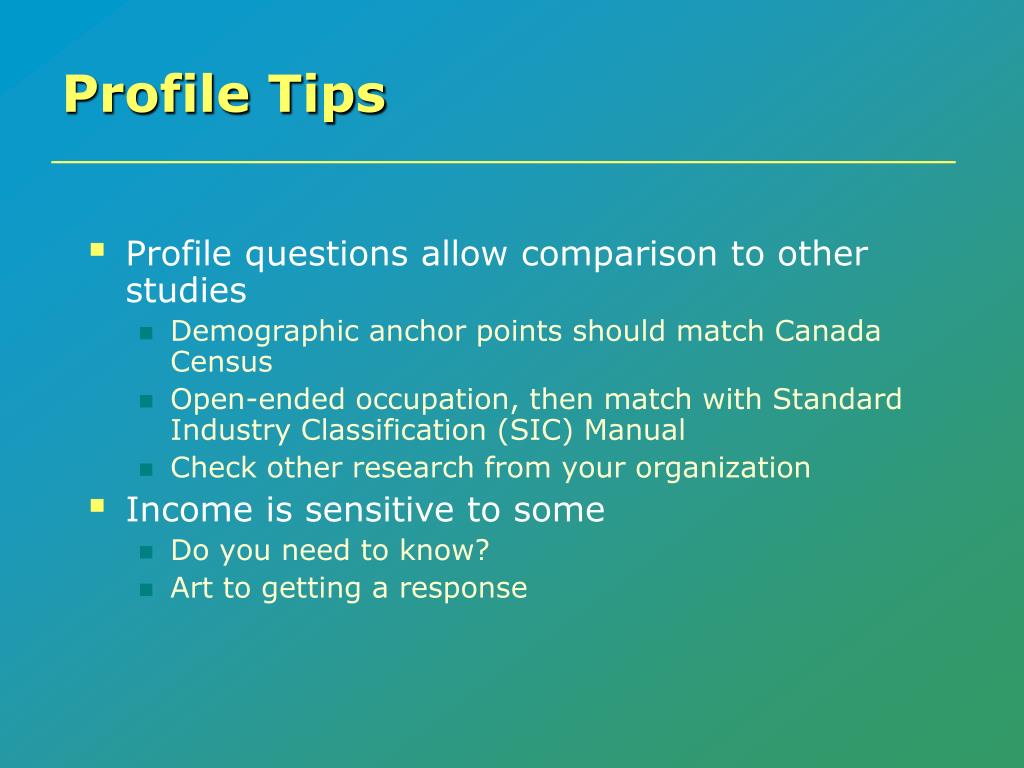 Profile Tips

- Profile questions allow comparison to other studies
  - Demographic anchor points should match Canada Census
  - Open-ended occupation, then match with Standard Industry Classification (SIC) Manual
  - Check other research from your organization
- Income is sensitive to some
  - Do you need to know?
  - Art to getting a response